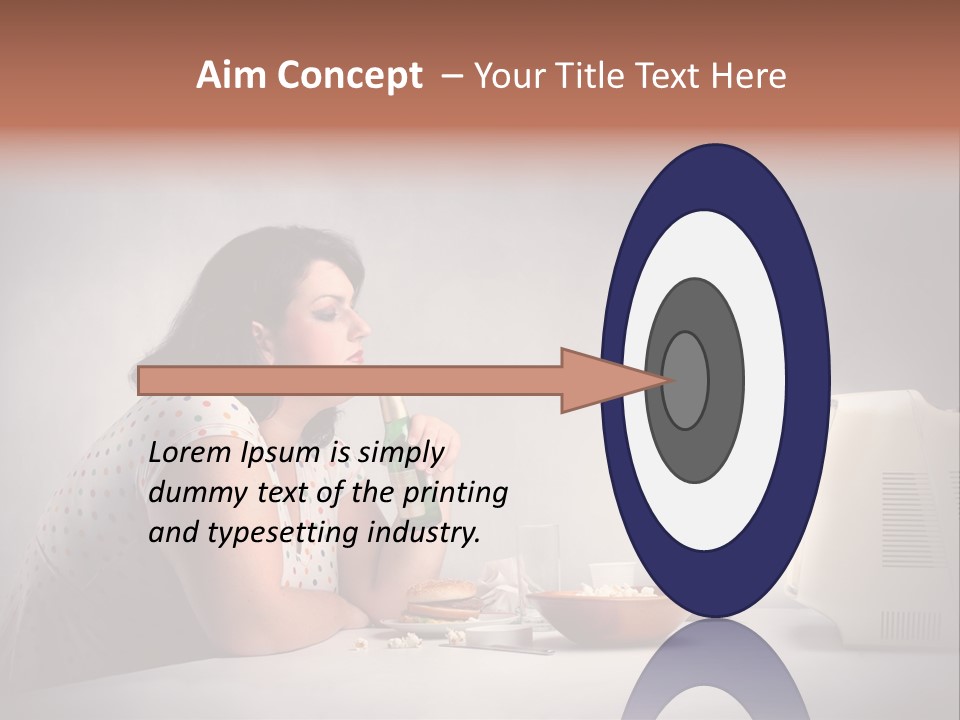 Aim Concept – Your Title Text Here

Lorem Ipsum is simply dummy text of the printing and typesetting industry.